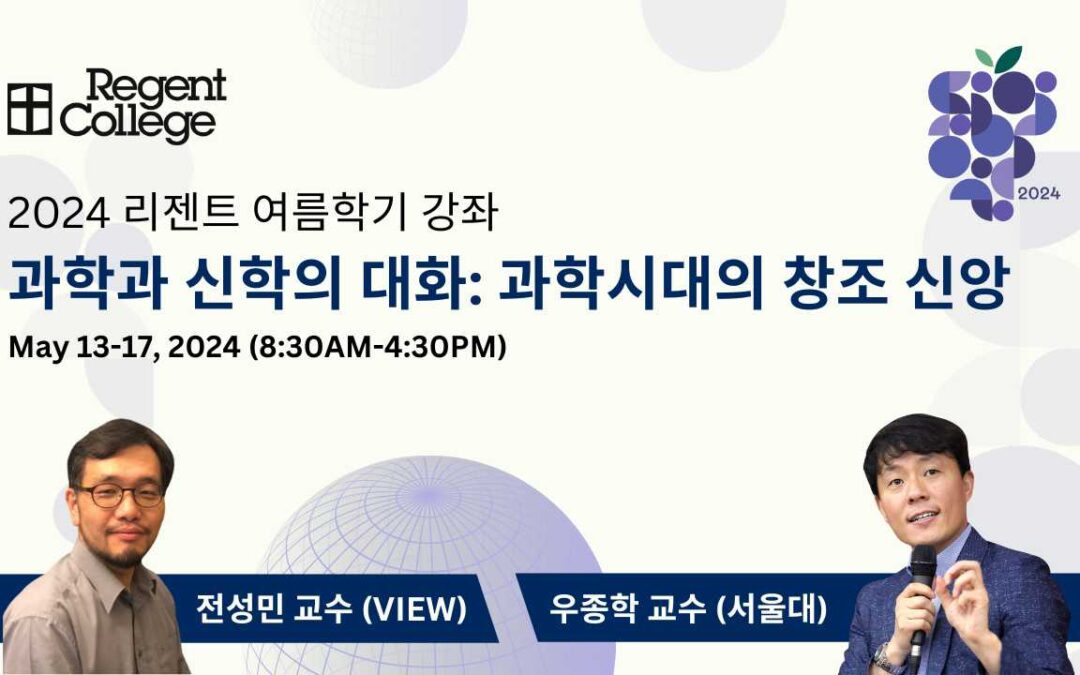 Regent College

2024

2024 리젠트 여름학기 강좌

과학과 신학의 대화: 과학시대의 창조 신앙

May 13-17, 2024 (8:30AM-4:30PM)

전성민 교수 (VIEW)

우종학 교수 (서울대)